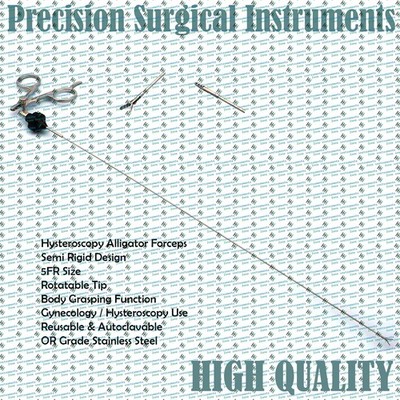 Precision Surgical Instruments

Hysteroscopy Alligator Forceps
Semi Rigid Design
5FR Size
Rotatable Tip
Body Grasping Function
Gynecology / Hysteroscopy Use
Reusable & Autoclavable
OR Grade Stainless Steel

HIGH QUALITY